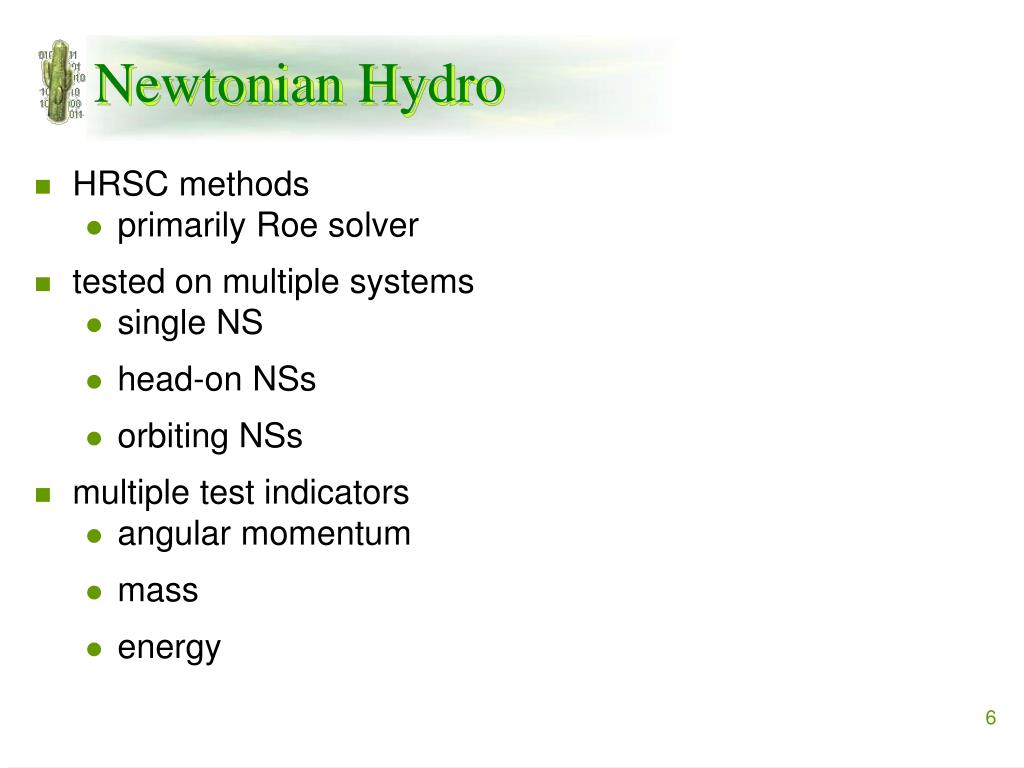 Newtonian Hydro

- HRSC methods
  - primarily Roe solver
- tested on multiple systems
  - single NS
  - head-on NSs
  - orbiting NSs
- multiple test indicators
  - angular momentum
  - mass
  - energy

6